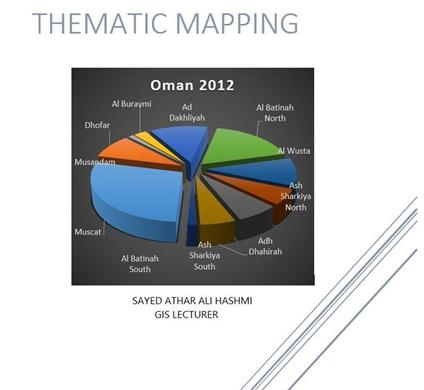 THEMATIC MAPPING

Oman 2012

Al Buraymi
Ad Dakhliyah
Al Batinah North
Dhofar
Al Wusta
Musandam
Ash Sharkiya North
Muscat
Adh Dhahirah
Ash Sharkiya South
Al Batinah South

SAYED ATHAR ALI HASHMI
GIS LECTURER